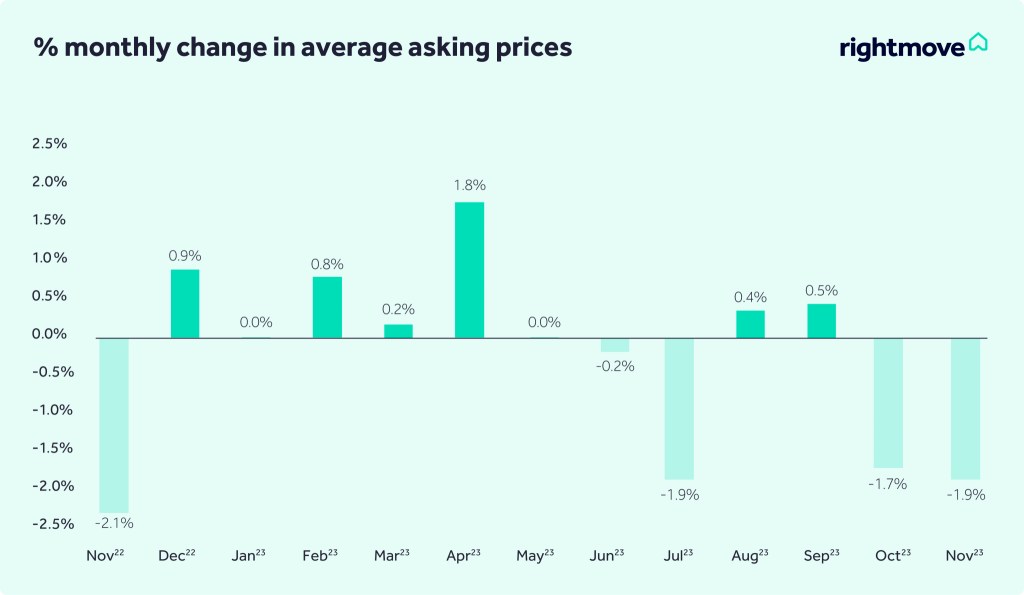 % monthly change in average asking prices

rightmove

2.5%
2.0%
1.5%
1.0%
0.5%
0.0%
-0.5%
-1.0%
-1.5%
-2.0%
-2.5%

-2.1%
0.9%
0.0%
0.8%
0.2%
1.8%
0.0%
-0.2%
-1.9%
0.4%
0.5%
-1.7%
-1.9%

Nov$^{22}$ Dec$^{22}$ Jan$^{23}$ Feb$^{23}$ Mar$^{23}$ Apr$^{23}$ May$^{23}$ Jun$^{23}$ Jul$^{23}$ Aug$^{23}$ Sep$^{23}$ Oct$^{23}$ Nov$^{23}$